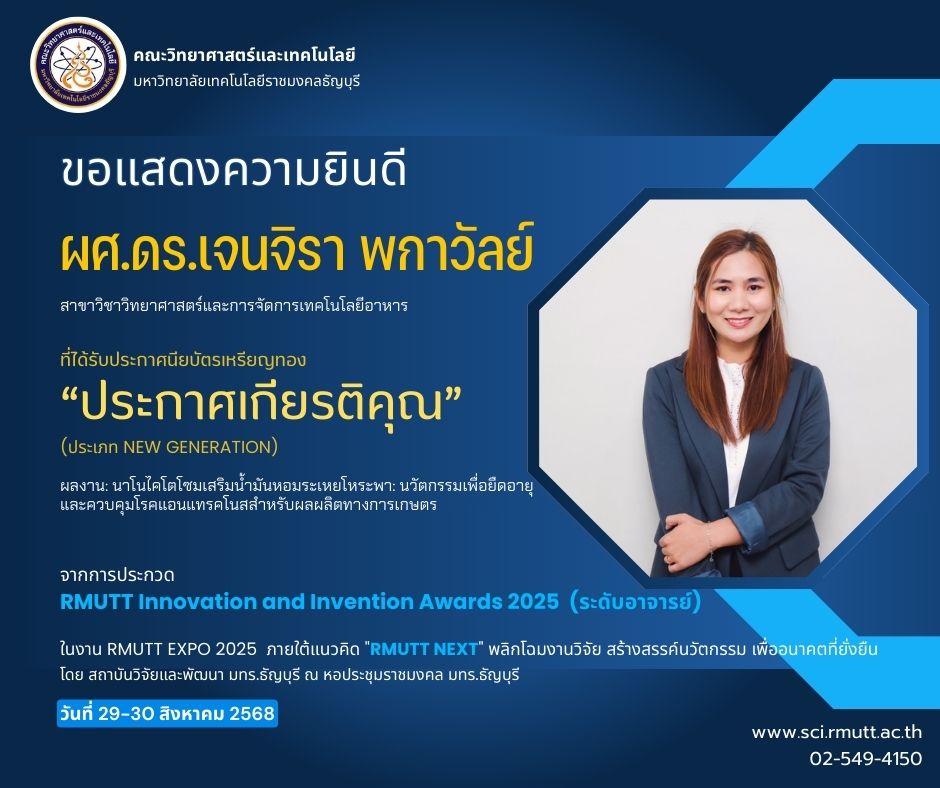 คณะวิทยาศาสตร์และเทคโนโลยี
มหาวิทยาลัยเทคโนโลยีราชมงคลธัญบุรี

ขอแสดงความยินดี

ผศ.ดร.เจนจิรา พกาวัลย์

สาขาวิชาวิทยาศาสตร์และการจัดการเทคโนโลยีอาหาร

ที่ได้รับประกาศนียบัตรเหรียญทอง

“ประกาศเกียรติคุณ”

(ประเภท NEW GENERATION)

ผลงาน: นาโนไคโตโซมเสริมน้ำมันหอมระเหยโหระพา: นวัตกรรมเพื่อยืดอายุและควบคุมโรคแอนแทรคโนสสำหรับผลผลิตทางการเกษตร

จากการประกวด
RMUTT Innovation and Invention Awards 2025 (ระดับอาจารย์)

ในงาน RMUTT EXPO 2025 ภายใต้แนวคิด "RMUTT NEXT" พลิกโฉมงานวิจัย สร้างสรรค์นวัตกรรม เพื่ออนาคตที่ยั่งยืน
โดย สถาบันวิจัยและพัฒนา มทร.ธัญบุรี ณ หอประชุมราชมงคล มทร.ธัญบุรี

วันที่ 29-30 สิงหาคม 2568

www.sci.rmutt.ac.th
02-549-4150